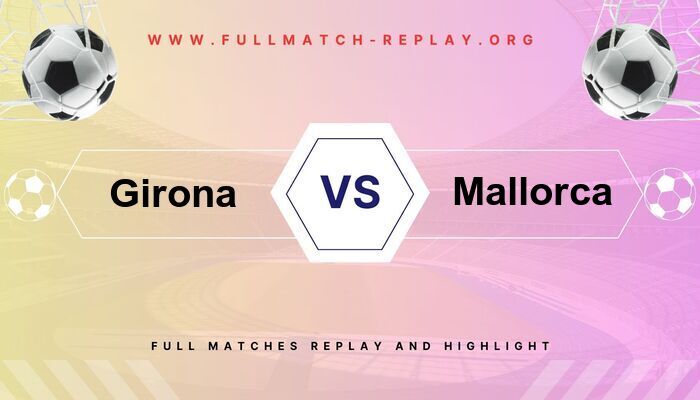 WWW.FULLMATCH-REPLAY.ORG

Girona

VS

Mallorca

FULL MATCHES REPLAY AND HIGHLIGHT